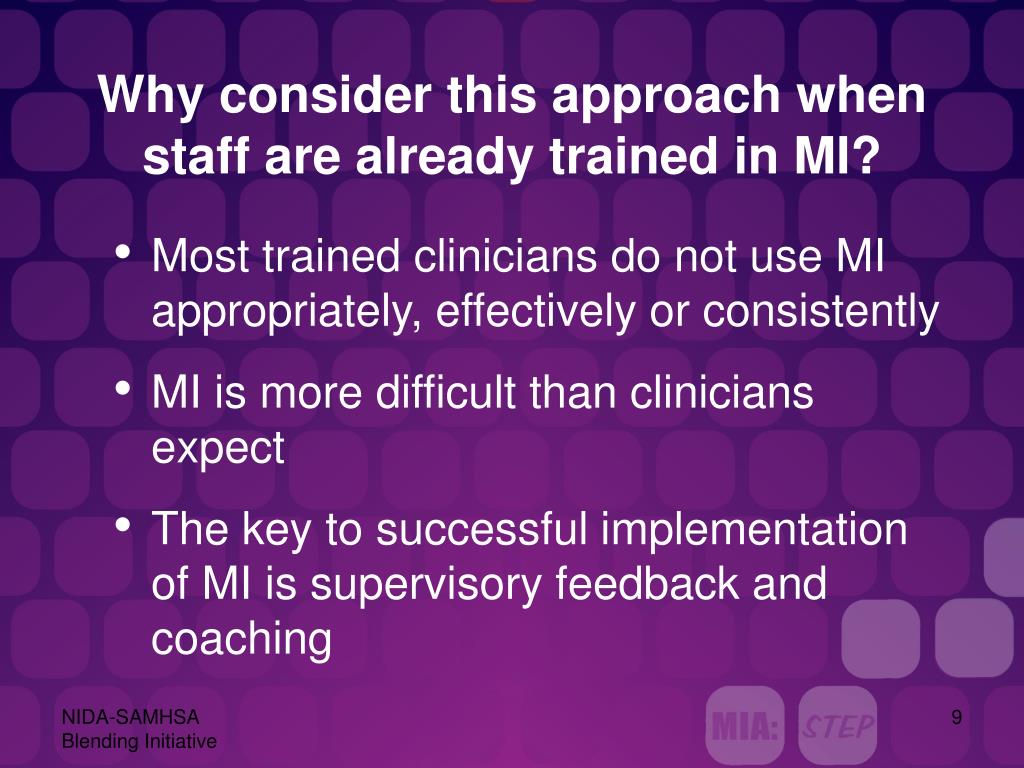 Why consider this approach when staff are already trained in MI?

• Most trained clinicians do not use MI appropriately, effectively or consistently

• MI is more difficult than clinicians expect

• The key to successful implementation of MI is supervisory feedback and coaching

NIDA-SAMHSA
Blending Initiative

MIA: STEP

9